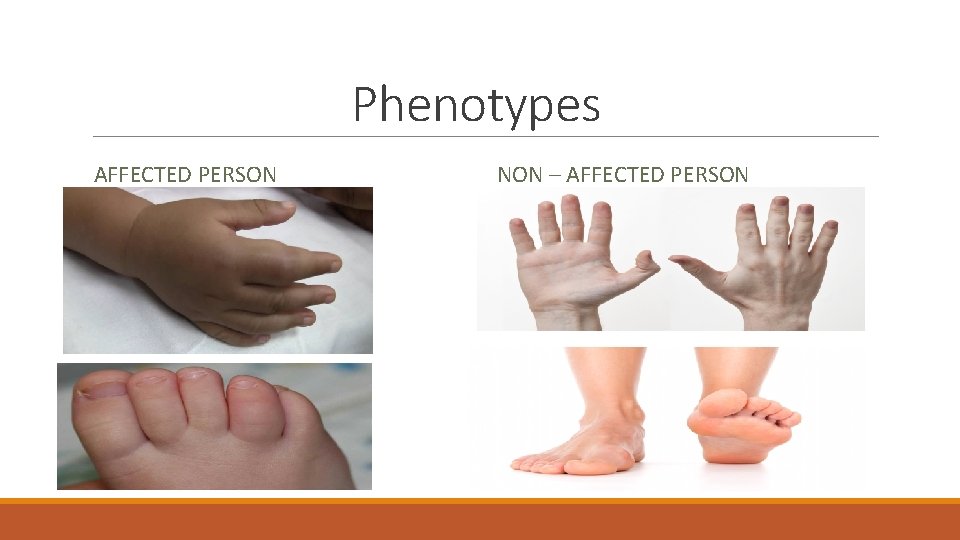 Phenotypes

AFFECTED PERSON

NON – AFFECTED PERSON